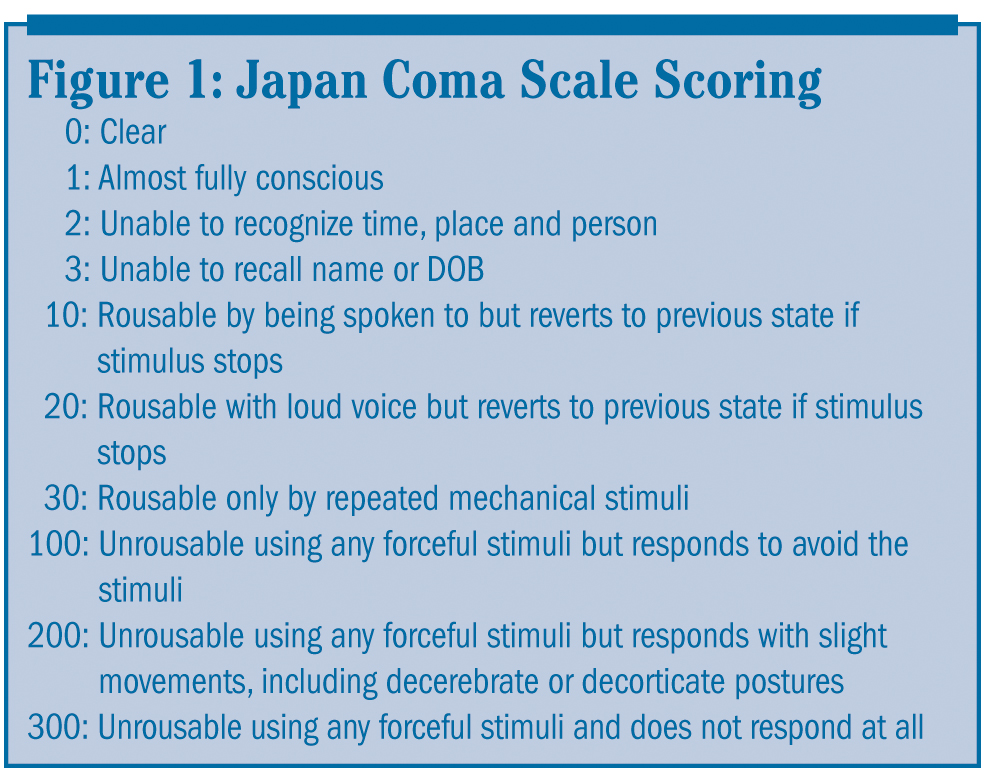 Figure 1: Japan Coma Scale Scoring

0: Clear
1: Almost fully conscious
2: Unable to recognize time, place and person
3: Unable to recall name or DOB
10: Rousable by being spoken to but reverts to previous state if stimulus stops
20: Rousable with loud voice but reverts to previous state if stimulus stops
30: Rousable only by repeated mechanical stimuli
100: Unrousable using any forceful stimuli but responds to avoid the stimuli
200: Unrousable using any forceful stimuli but responds with slight movements, including decerebrate or decorticate postures
300: Unrousable using any forceful stimuli and does not respond at all